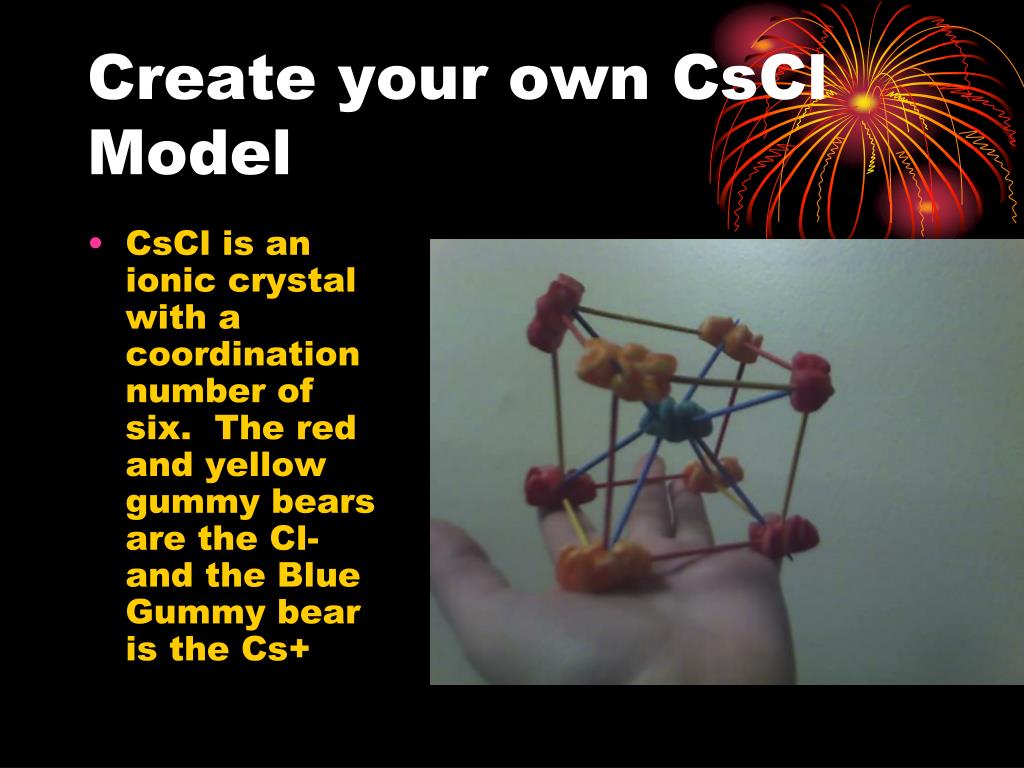 Create your own CsCl Model

• CsCl is an ionic crystal with a coordination number of six.  The red and yellow gummy bears are the Cl- and the Blue Gummy bear is the Cs+